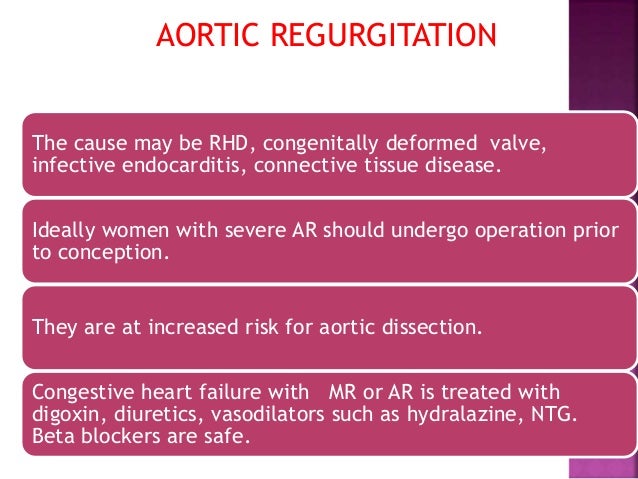 AORTIC REGURGITATION

The cause may be RHD, congenitally deformed valve, infective endocarditis, connective tissue disease.

Ideally women with severe AR should undergo operation prior to conception.

They are at increased risk for aortic dissection.

Congestive heart failure with MR or AR is treated with digoxin, diuretics, vasodilators such as hydralazine, NTG. Beta blockers are safe.